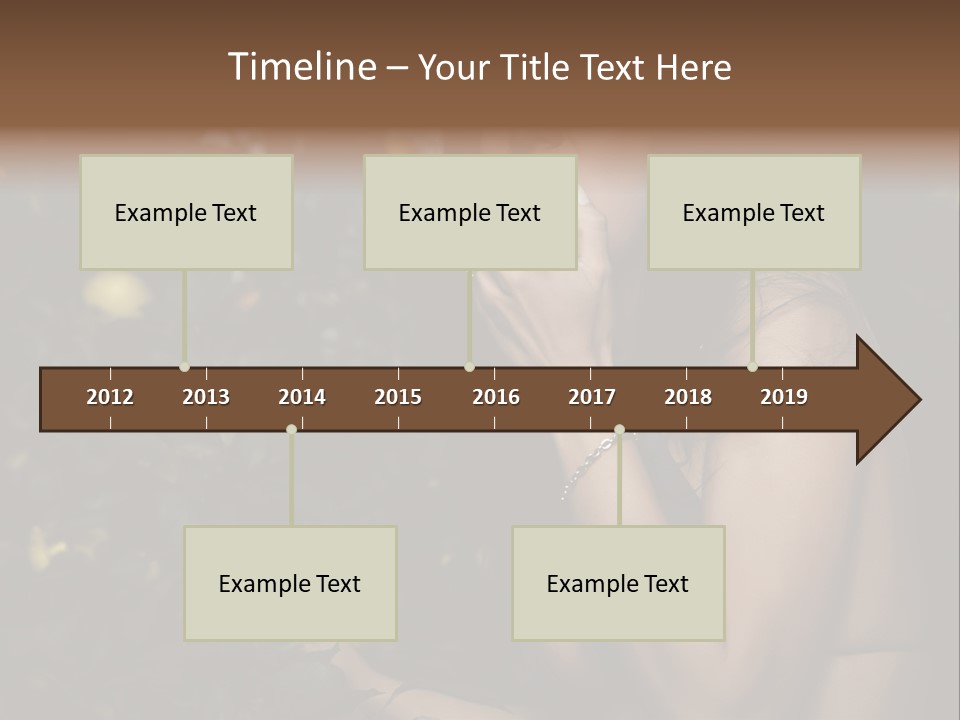 Timeline – Your Title Text Here

Example Text

Example Text

Example Text

2012 2013 2014 2015 2016 2017 2018 2019

Example Text

Example Text